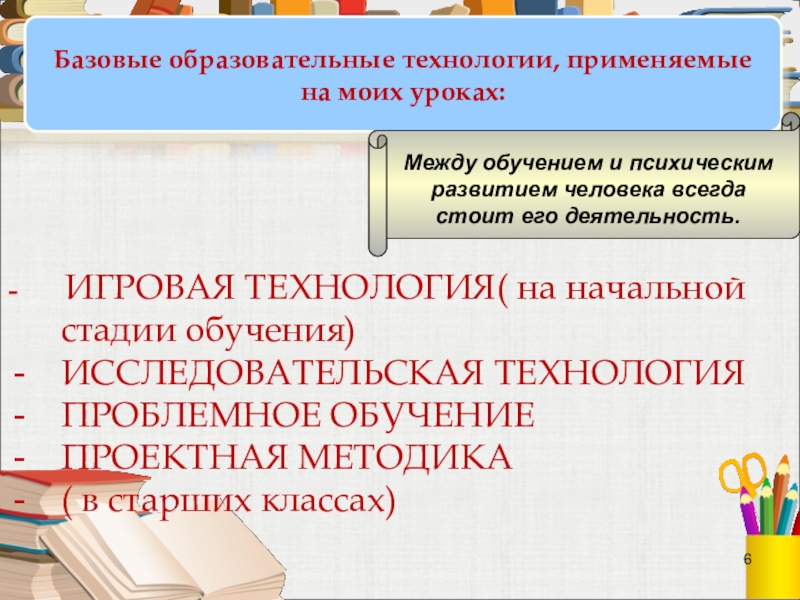 Базовые образовательные технологии, применяемые на моих уроках:

Между обучением и психическим развитием человека всегда стоит его деятельность.

- ИГРОВАЯ ТЕХНОЛОГИЯ( на начальной стадии обучения)
- ИССЛЕДОВАТЕЛЬСКАЯ ТЕХНОЛОГИЯ
- ПРОБЛЕМНОЕ ОБУЧЕНИЕ
- ПРОЕКТНАЯ МЕТОДИКА
- ( в старших классах)

6